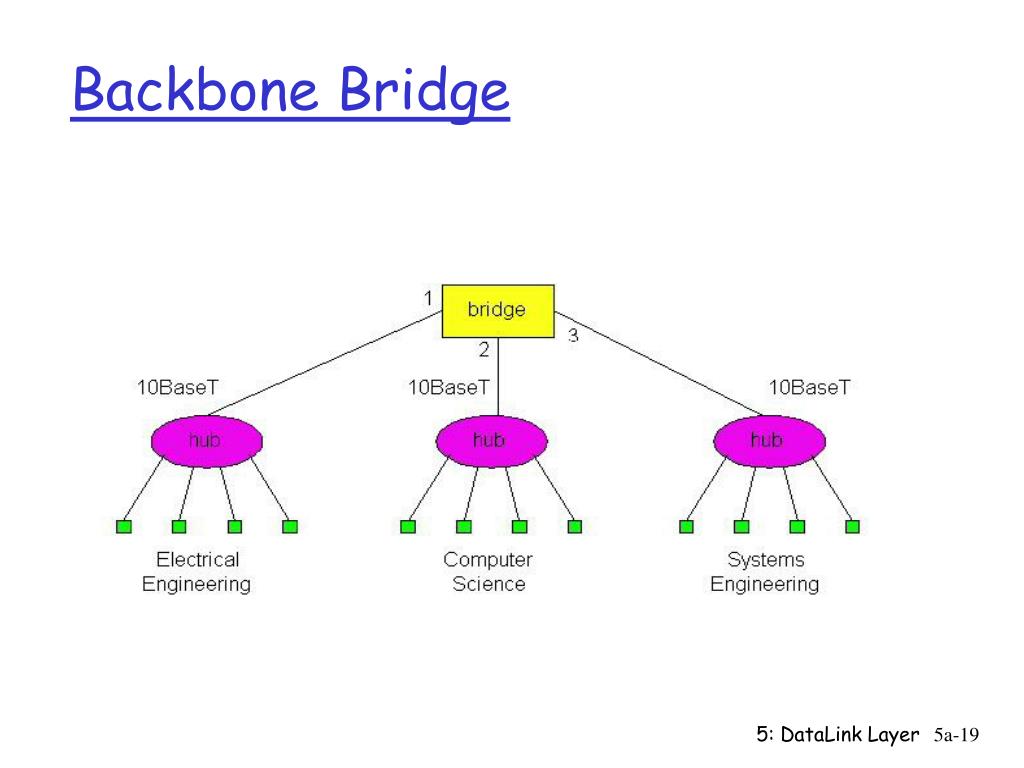 Backbone Bridge

1
bridge
2
3

10BaseT
10BaseT
10BaseT

hub
hub
hub

Electrical Engineering
Computer Science
Systems Engineering

5: DataLink Layer 5a-19